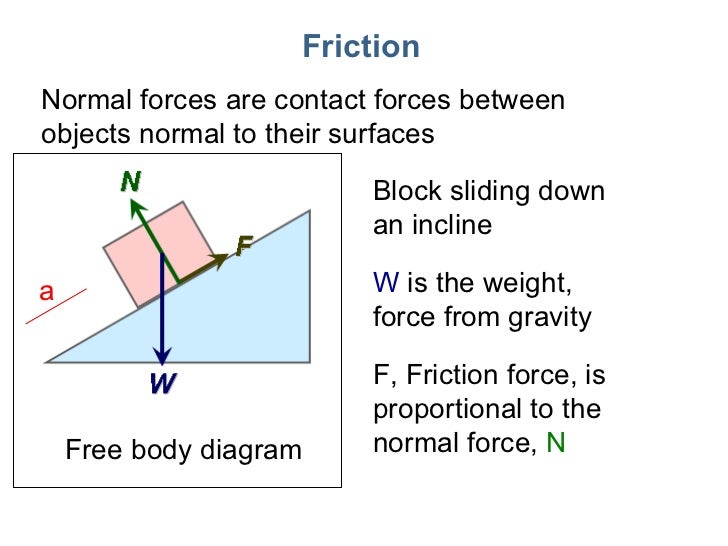 Friction

Normal forces are contact forces between objects normal to their surfaces

N

F

a

W

Free body diagram

Block sliding down an incline

W is the weight, force from gravity

F, Friction force, is proportional to the normal force, N